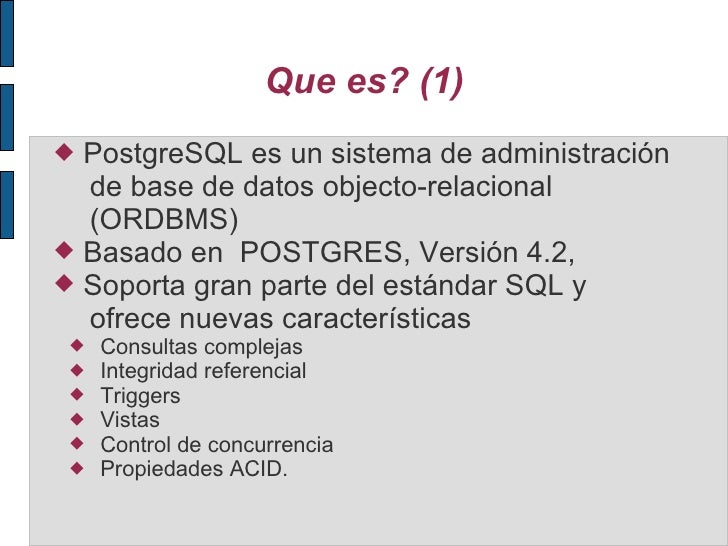 Que es? (1)

◆ PostgreSQL es un sistema de administración de base de datos objecto-relacional (ORDBMS)
◆ Basado en POSTGRES, Versión 4.2,
◆ Soporta gran parte del estándar SQL y ofrece nuevas características
◆ Consultas complejas
◆ Integridad referencial
◆ Triggers
◆ Vistas
◆ Control de concurrencia
◆ Propiedades ACID.